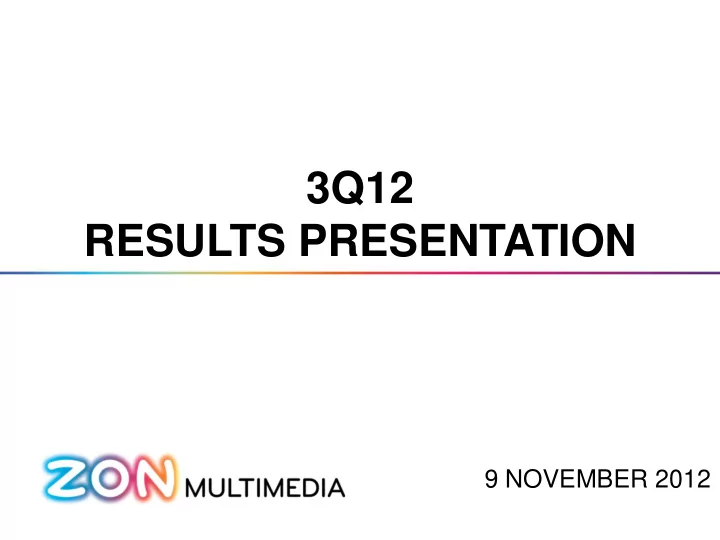 3Q12
RESULTS PRESENTATION

ZON MULTIMEDIA

9 NOVEMBER 2012